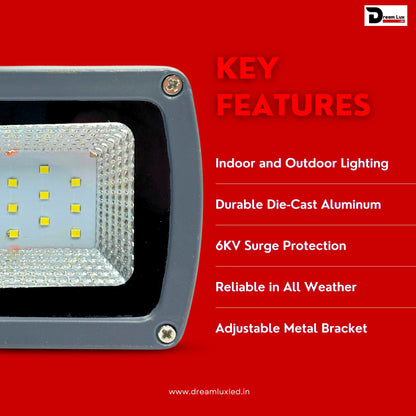 Dream Lux

KEY FEATURES

Indoor and Outdoor Lighting

Durable Die-Cast Aluminum

6KV Surge Protection

Reliable in All Weather

Adjustable Metal Bracket

www.dreamluxled.in